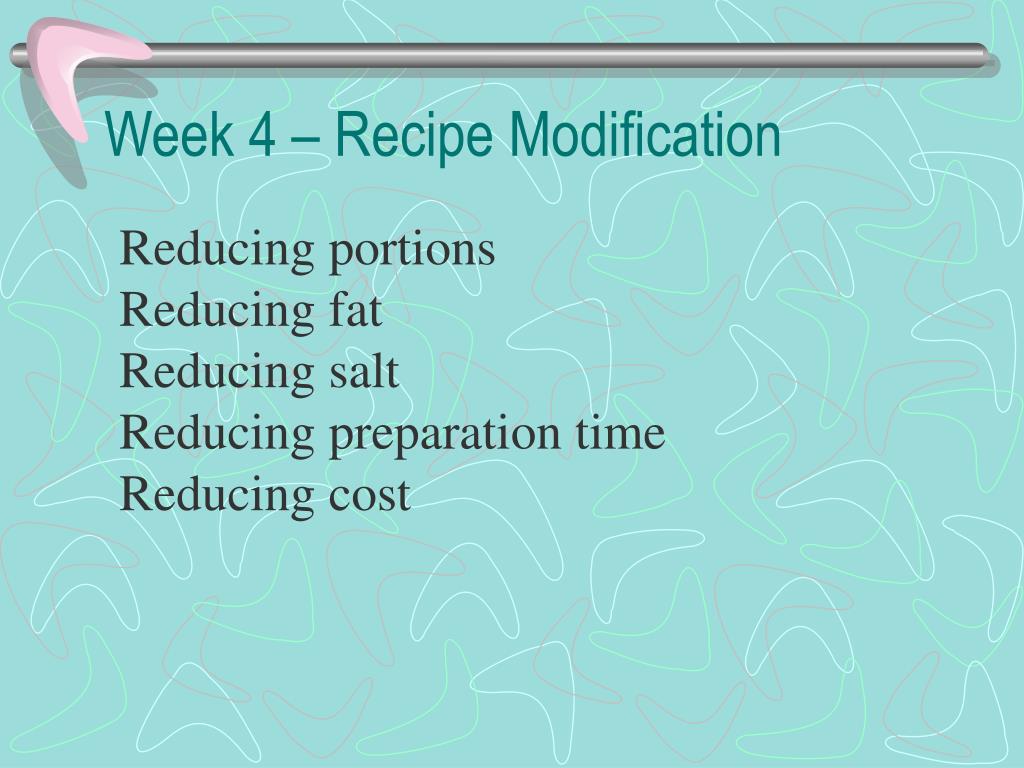 Week 4 – Recipe Modification

Reducing portions
Reducing fat
Reducing salt
Reducing preparation time
Reducing cost